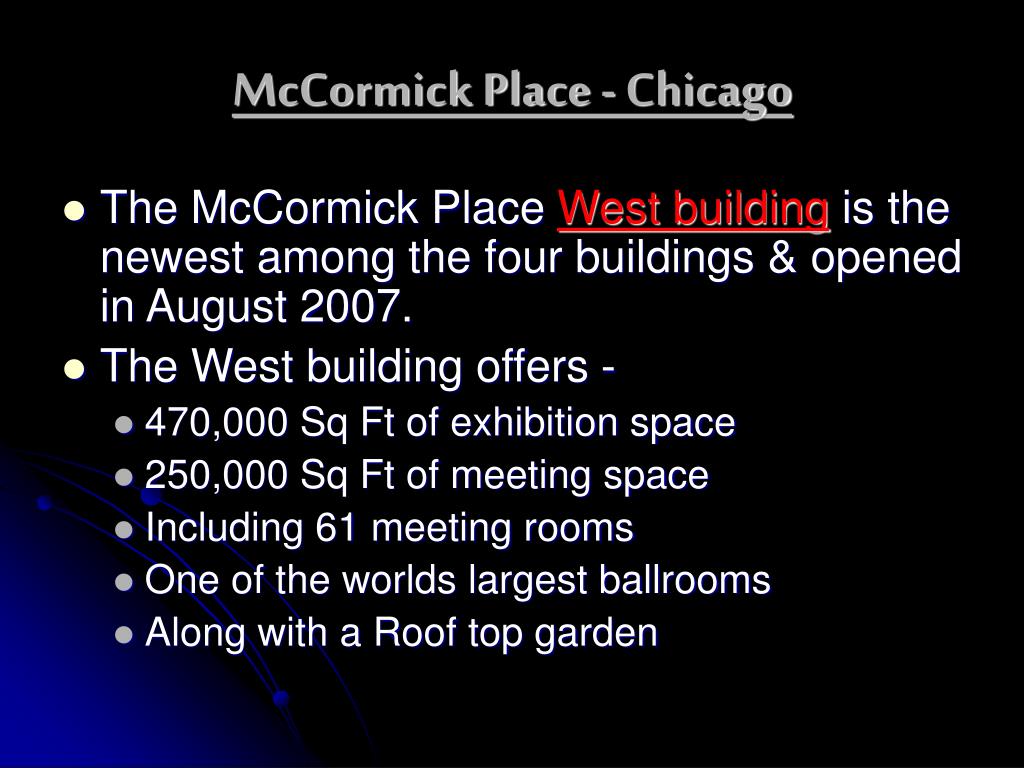 McCormick Place - Chicago

- The McCormick Place West building is the newest among the four buildings & opened in August 2007.
- The West building offers -
  - 470,000 Sq Ft of exhibition space
  - 250,000 Sq Ft of meeting space
  - Including 61 meeting rooms
  - One of the worlds largest ballrooms
  - Along with a Roof top garden